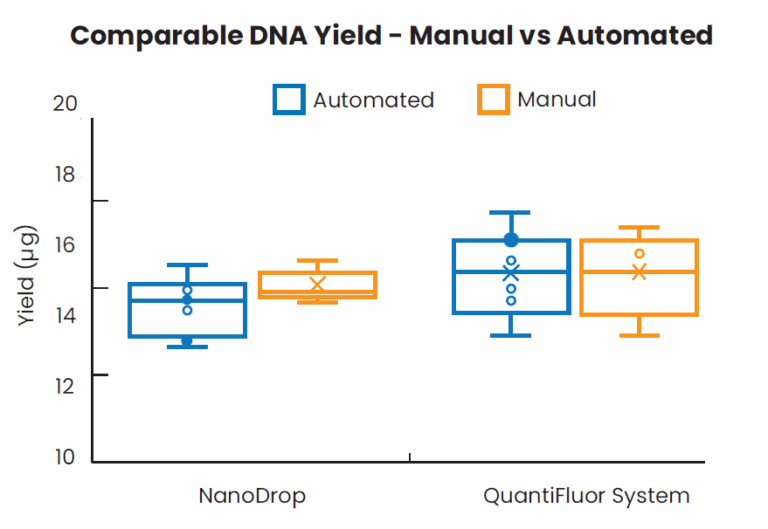 Comparable DNA Yield - Manual vs Automated

Automated Manual

Yield (µg)

20
18
16
14
12
10

NanoDrop
QuantiFluor System